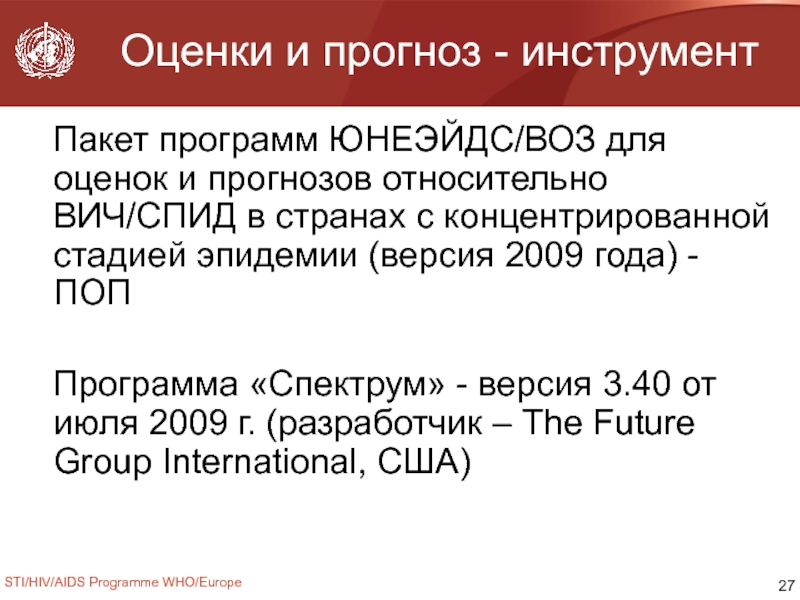 Оценки и прогноз - инструмент

Пакет программ ЮНЕЭЙДС/ВОЗ для оценок и прогнозов относительно ВИЧ/СПИД в странах с концентрированной стадией эпидемии (версия 2009 года) - ПОП

Программа «Спектрум» - версия 3.40 от июля 2009 г. (разработчик – The Future Group International, США)

STI/HIV/AIDS Programme WHO/Europe

27